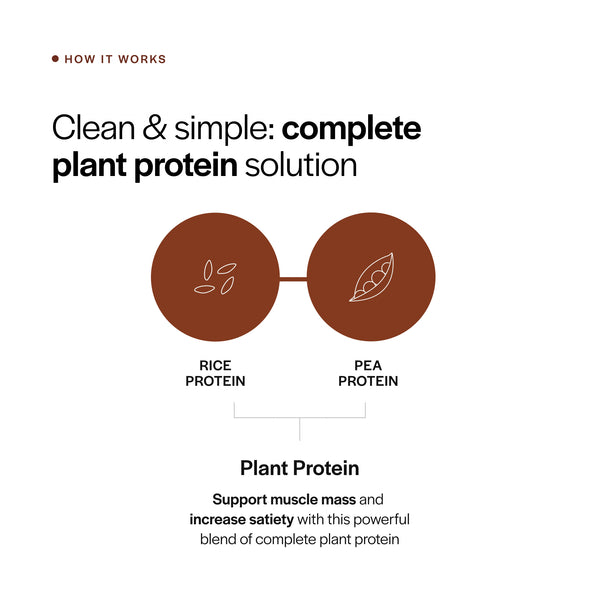 HOW IT WORKS

Clean & simple: complete plant protein solution

RICE PROTEIN

PEA PROTEIN

Plant Protein

Support muscle mass and increase satiety with this powerful blend of complete plant protein